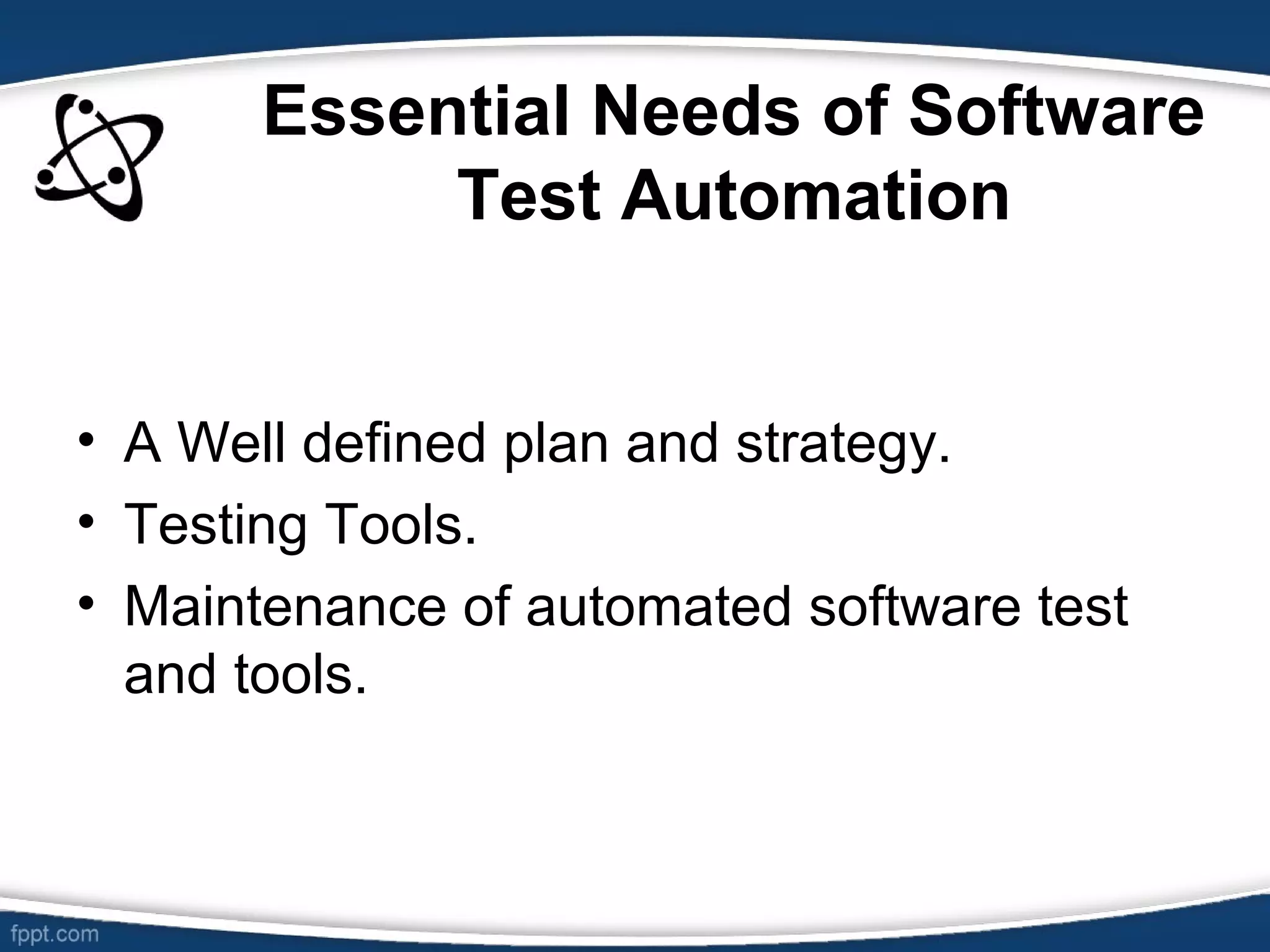 Essential Needs of Software Test Automation

• A Well defined plan and strategy.
• Testing Tools.
• Maintenance of automated software test and tools.

fppt.com